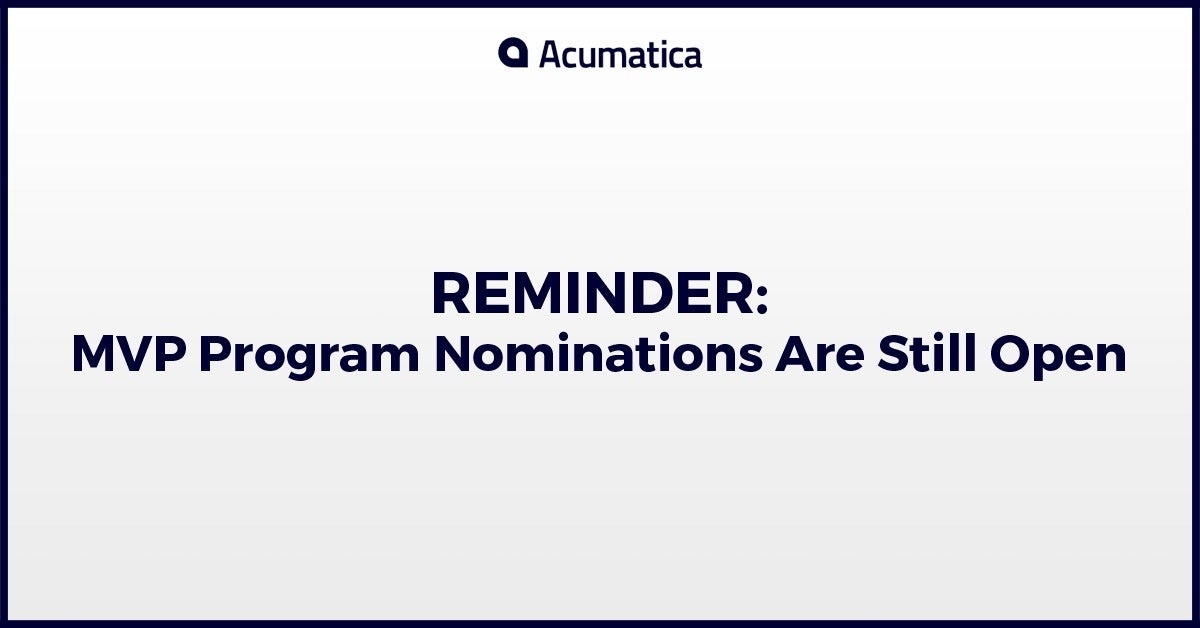 Acumatica

REMINDER:
MVP Program Nominations Are Still Open